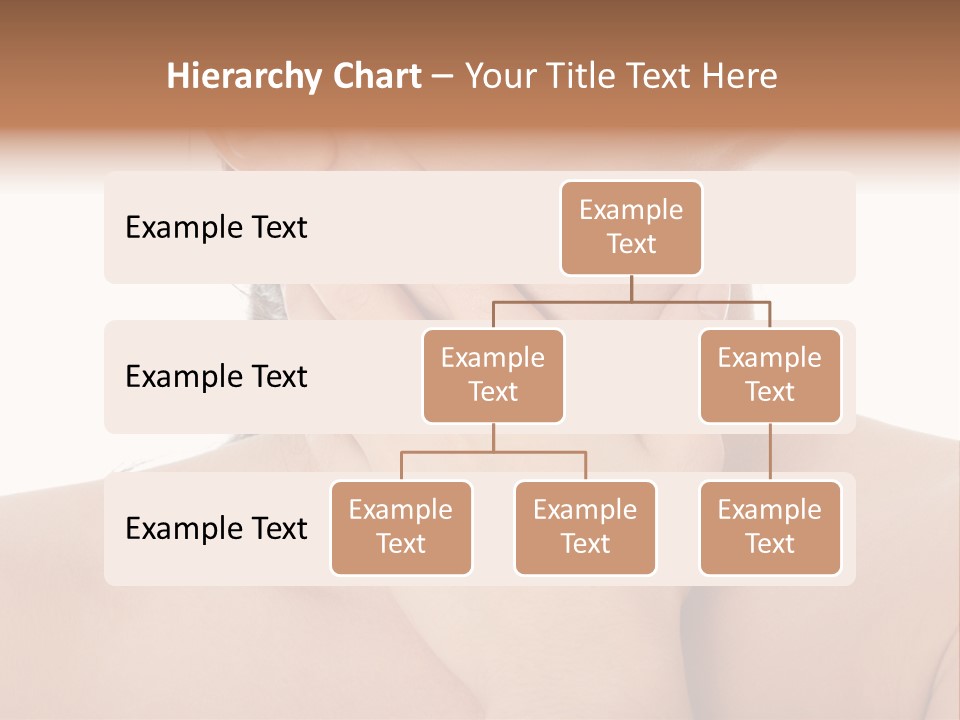 Hierarchy Chart – Your Title Text Here

Example Text

Example Text

Example Text

Example Text

Example Text

Example Text

Example Text

Example Text

Example Text